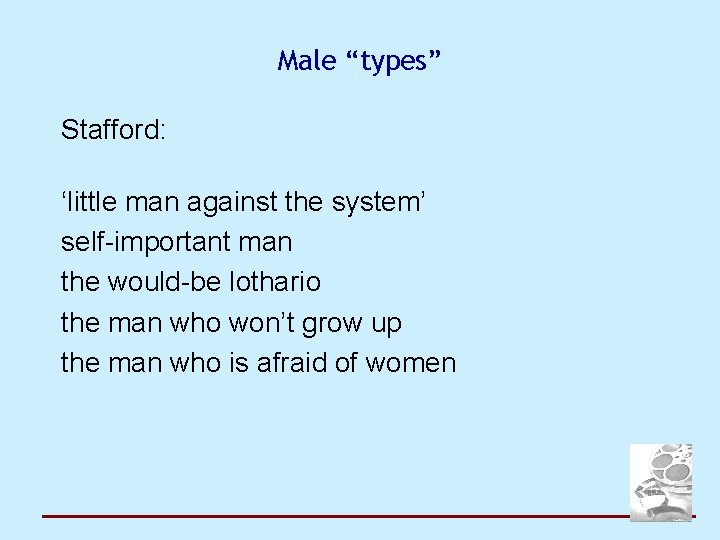 Male “types”

Stafford:

‘little man against the system’
self-important man
the would-be lothario
the man who won’t grow up
the man who is afraid of women